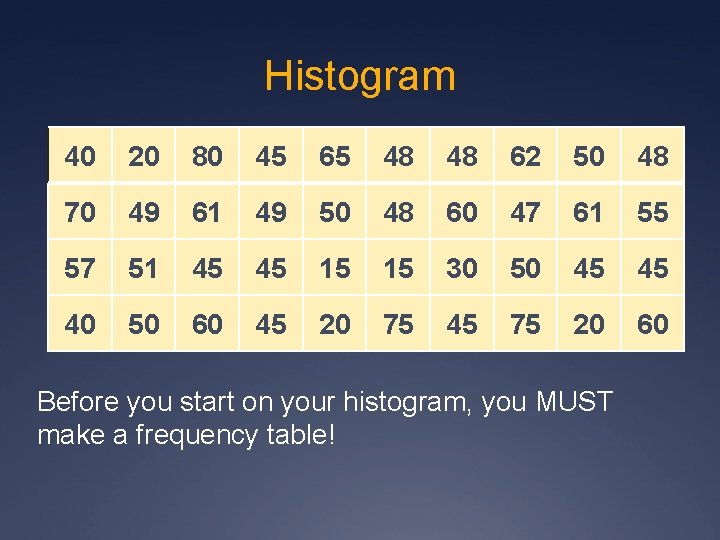 Histogram

| 40 | 20 | 80 | 45 | 65 | 48 | 48 | 62 | 50 | 48 |
|---|---|---|---|---|---|---|---|---|---|
| 70 | 49 | 61 | 49 | 50 | 48 | 60 | 47 | 61 | 55 |
| 57 | 51 | 45 | 45 | 15 | 15 | 30 | 50 | 45 | 45 |
| 40 | 50 | 60 | 45 | 20 | 75 | 45 | 75 | 20 | 60 |

Before you start on your histogram, you MUST make a frequency table!